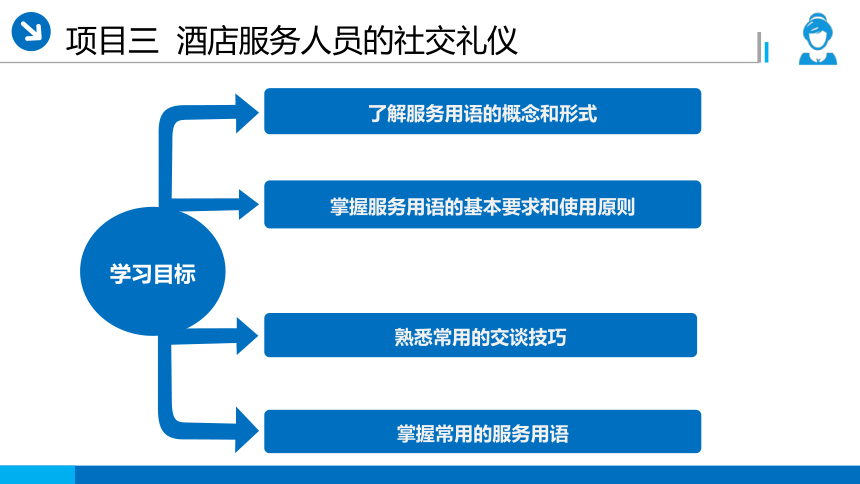 项目三 酒店服务人员的社交礼仪

学习目标

了解服务用语的概念和形式

掌握服务用语的基本要求和使用原则

熟悉常用的交谈技巧

掌握常用的服务用语